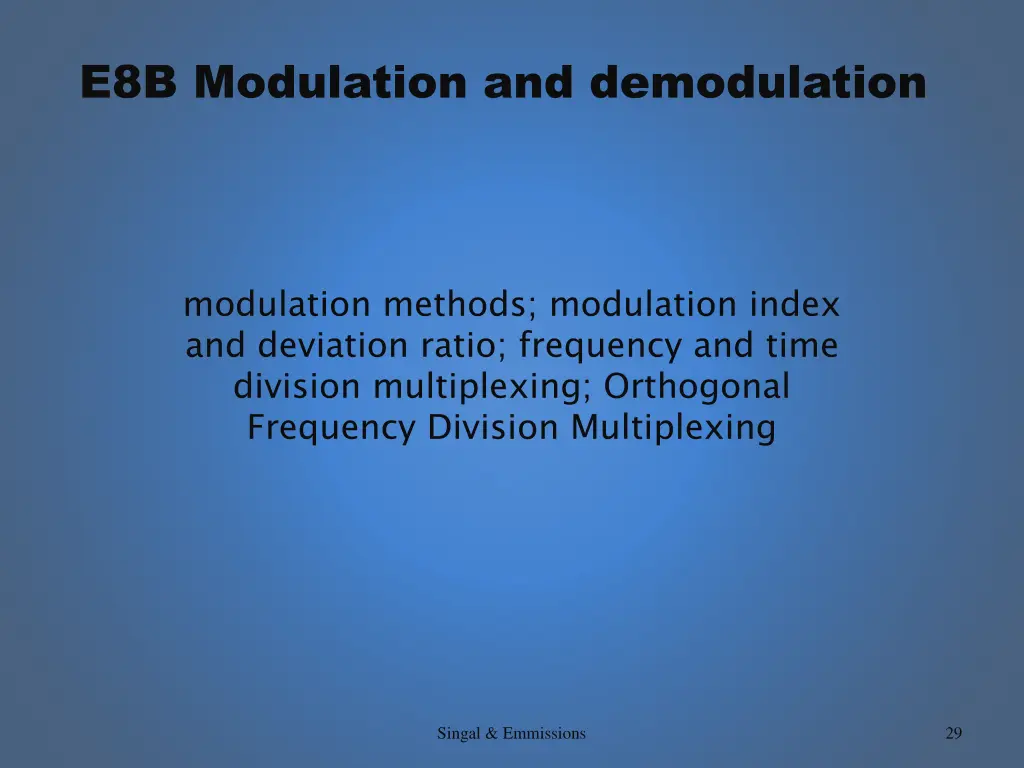 E8B Modulation and demodulation

modulation methods; modulation index and deviation ratio; frequency and time division multiplexing; Orthogonal Frequency Division Multiplexing

Singal & Emmissions

29